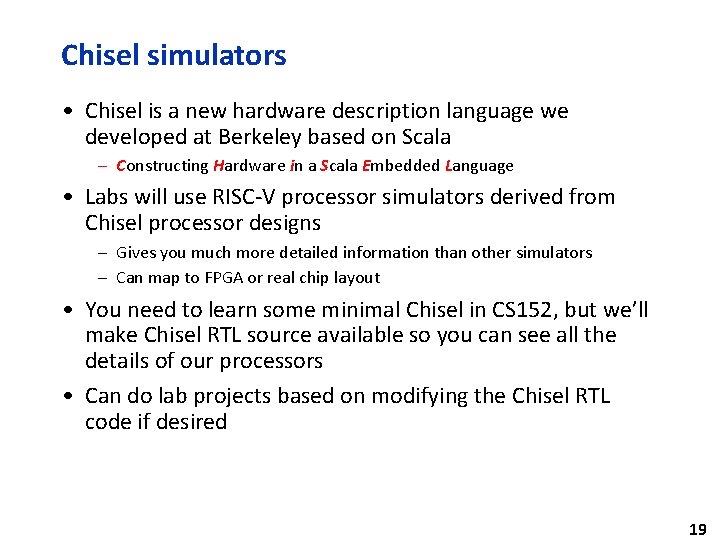 Chisel simulators

• Chisel is a new hardware description language we developed at Berkeley based on Scala

– Constructing Hardware in a Scala Embedded Language

• Labs will use RISC-V processor simulators derived from Chisel processor designs

– Gives you much more detailed information than other simulators

– Can map to FPGA or real chip layout

• You need to learn some minimal Chisel in CS152, but we'll make Chisel RTL source available so you can see all the details of our processors

• Can do lab projects based on modifying the Chisel RTL code if desired

19